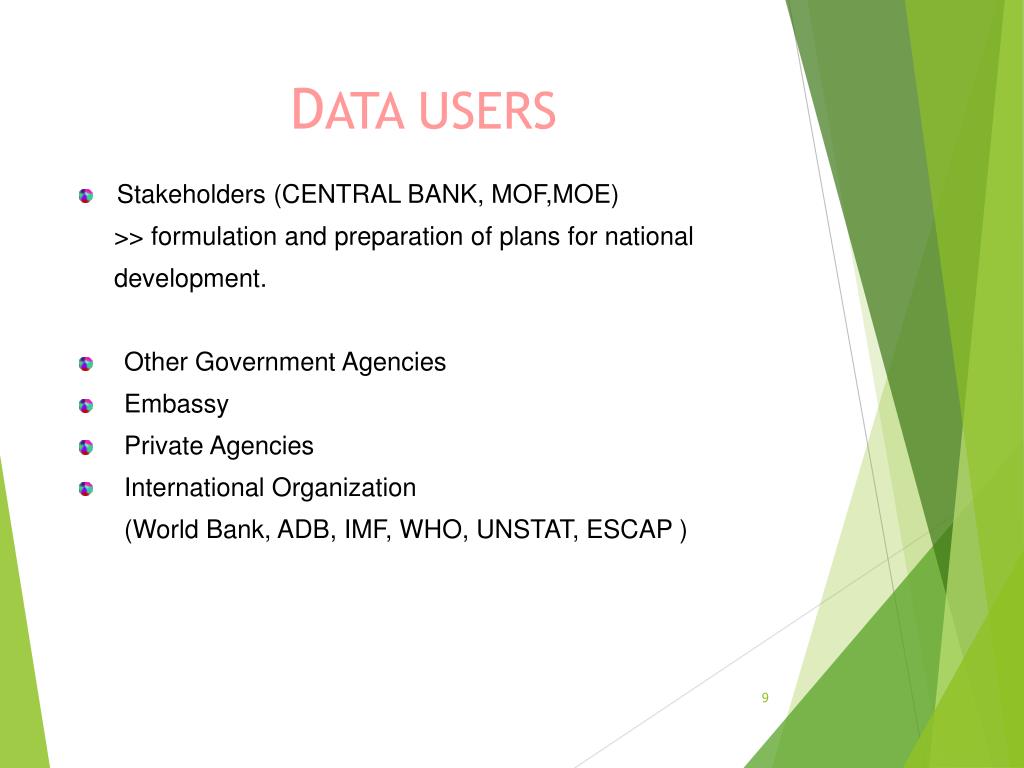 DATA USERS

Stakeholders (CENTRAL BANK, MOF,MOE)
>> formulation and preparation of plans for national development.

Other Government Agencies

Embassy

Private Agencies

International Organization
(World Bank, ADB, IMF, WHO, UNSTAT, ESCAP )

9